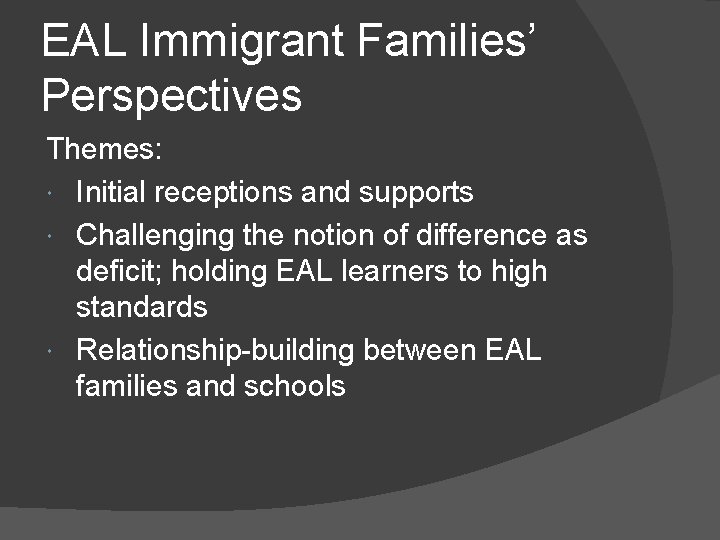 EAL Immigrant Families' Perspectives

Themes:

- Initial receptions and supports
- Challenging the notion of difference as deficit; holding EAL learners to high standards
- Relationship-building between EAL families and schools